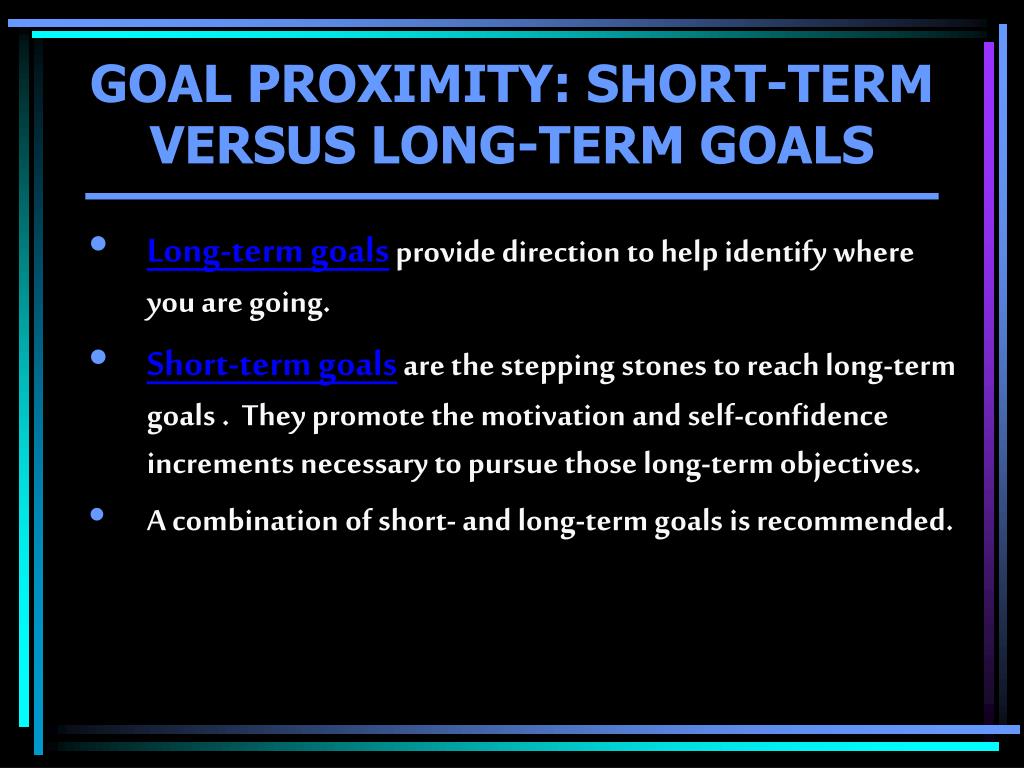 GOAL PROXIMITY: SHORT-TERM VERSUS LONG-TERM GOALS

• Long-term goals provide direction to help identify where you are going.

• Short-term goals are the stepping stones to reach long-term goals . They promote the motivation and self-confidence increments necessary to pursue those long-term objectives.

• A combination of short- and long-term goals is recommended.